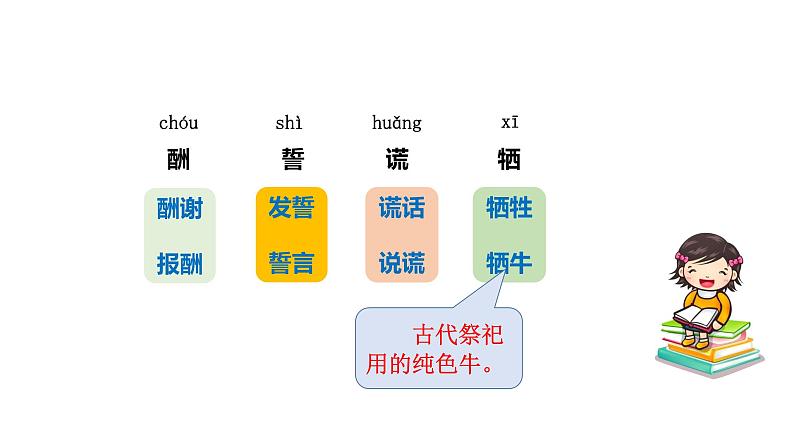 chóu
酬

酬谢

报酬

shì
誓

发誓

誓言

huǎng
谎

谎话

说谎

xī
牺

牺牲

牺牛

古代祭祀用的纯色牛。